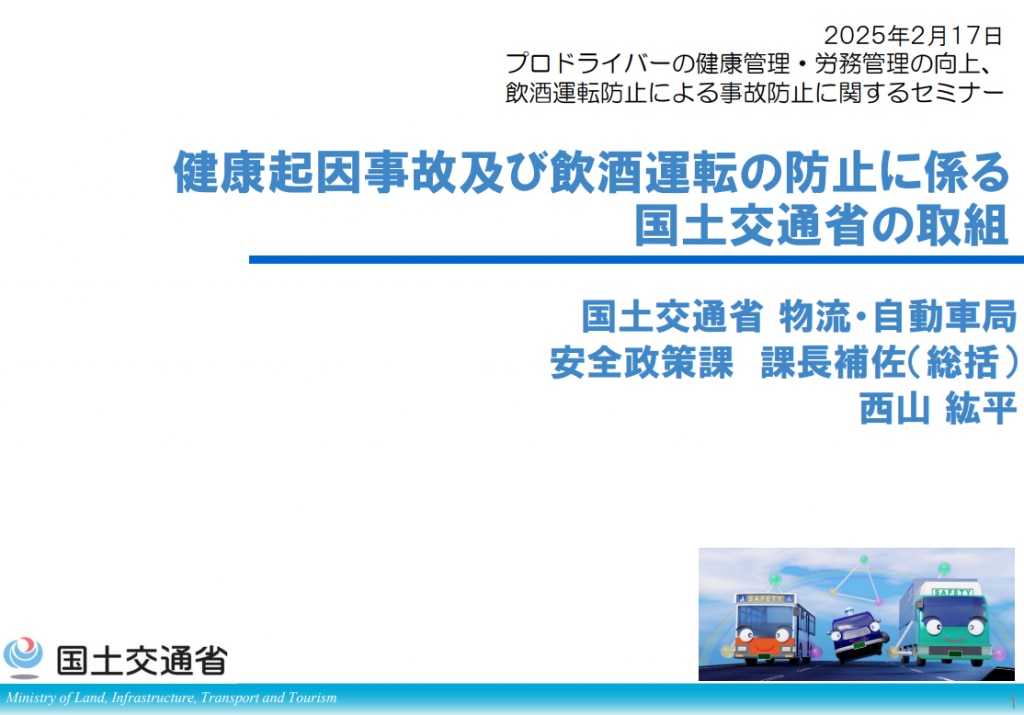 2025年2月17日
プロドライバーの健康管理・労務管理の向上、
飲酒運転防止による事故防止に関するセミナー

健康起因事故及び飲酒運転の防止に係る
国土交通省の取組

国土交通省 物流･自動車局
安全政策課　課長補佐（総括）
西山 紘平

SAFETY
SAFETY

国土交通省
Ministry of Land, Infrastructure, Transport and Tourism
1